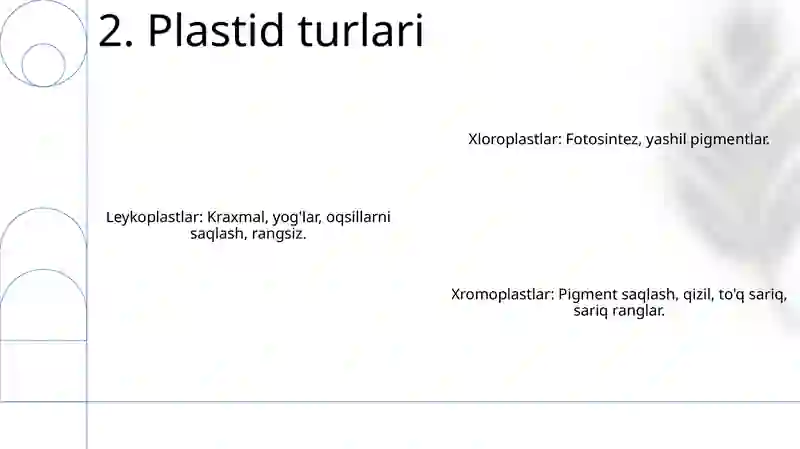 2. Plastid turlari

Xloroplastlar: Fotosintez, yashil pigmentlar.

Leykoplastlar: Kraxmal, yog'lar, oqsillarni saqlash, rangsiz.

Xromoplastlar: Pigment saqlash, qizil, to'q sariq, sariq ranglar.